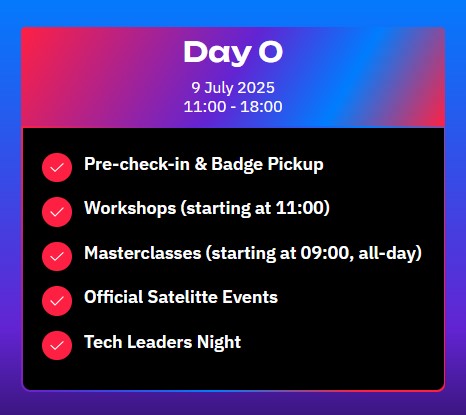 Day 0

9 July 2025
11:00 - 18:00

Pre-check-in & Badge Pickup

Workshops (starting at 11:00)

Masterclasses (starting at 09:00, all-day)

Official Satelitte Events

Tech Leaders Night